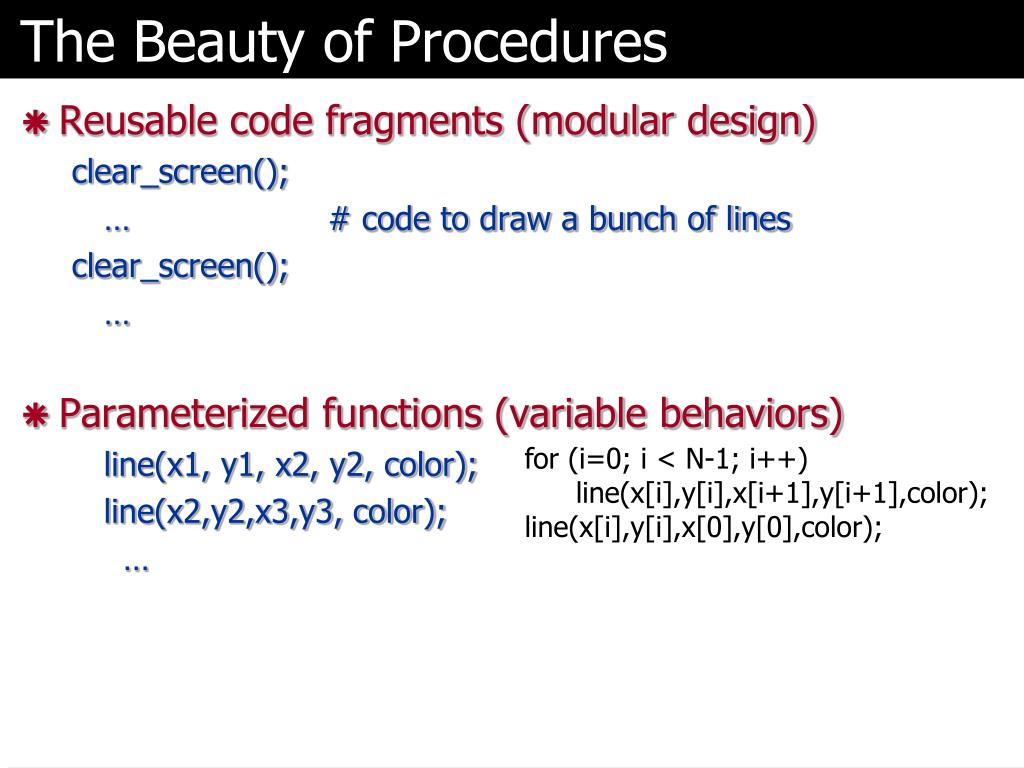 The Beauty of Procedures

Reusable code fragments (modular design)

clear_screen();

… # code to draw a bunch of lines

clear_screen();

…

Parameterized functions (variable behaviors)

line(x1, y1, x2, y2, color);

line(x2,y2,x3,y3, color);

…

for (i=0; i < N-1; i++)
line(x[i],y[i],x[i+1],y[i+1],color);
line(x[i],y[i],x[0],y[0],color);